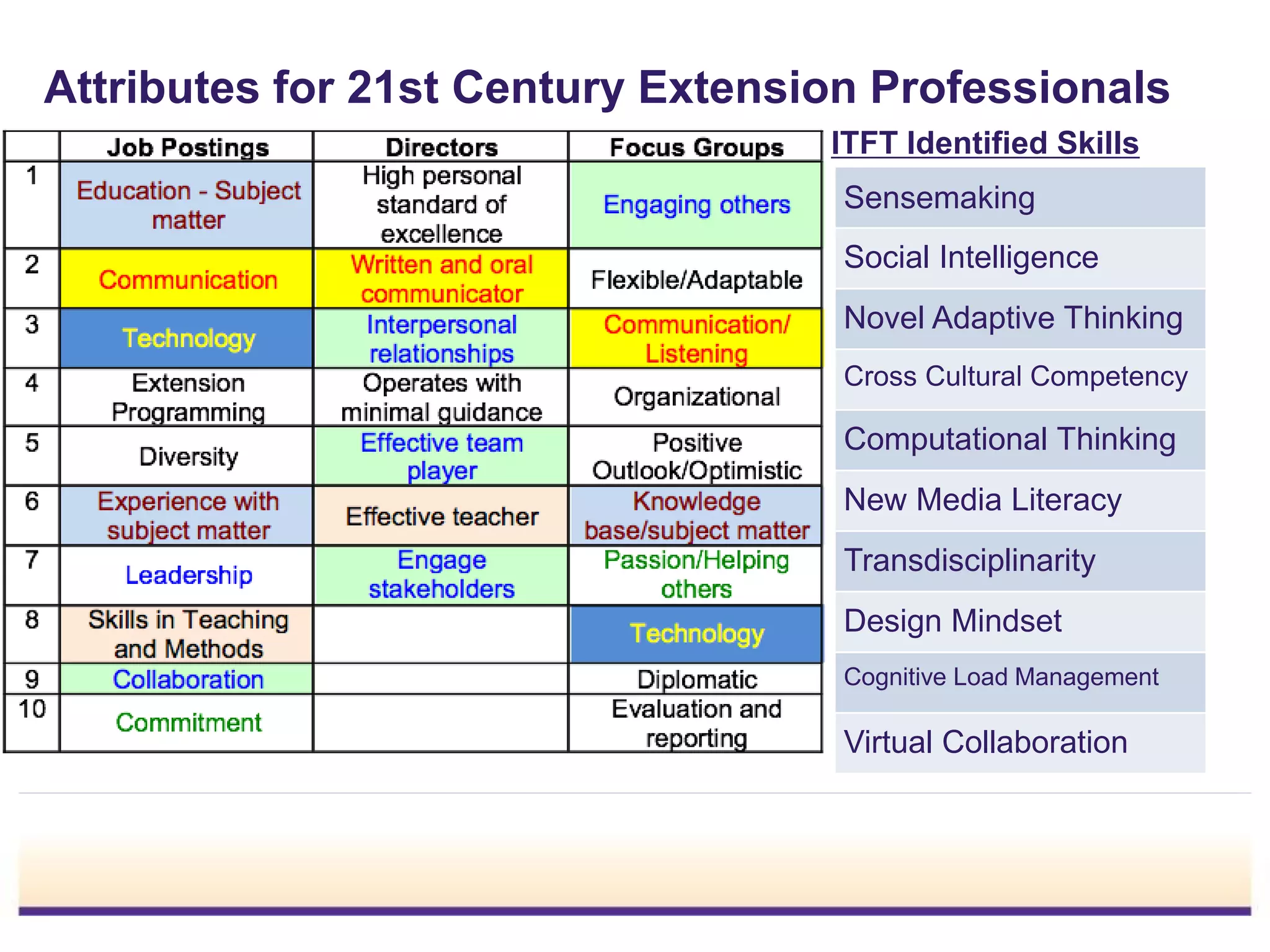 Attributes for 21st Century Extension Professionals

| | Job Postings | Directors | Focus Groups |
|---|---|---|---|
| 1 | Education - Subject matter | High personal standard of excellence | Engaging others |
| 2 | Communication | Written and oral communicator | Flexible/Adaptable |
| 3 | Technology | Interpersonal relationships | Communication/ Listening |
| 4 | Extension Programming | Operates with minimal guidance | Organizational |
| 5 | Diversity | Effective team player | Positive Outlook/Optimistic |
| 6 | Experience with subject matter | Effective teacher | Knowledge base/subject matter |
| 7 | Leadership | Engage stakeholders | Passion/Helping others |
| 8 | Skills in Teaching and Methods | | Technology |
| 9 | Collaboration | | Diplomatic |
| 10 | Commitment | | Evaluation and reporting |

ITFT Identified Skills

Sensemaking

Social Intelligence

Novel Adaptive Thinking

Cross Cultural Competency

Computational Thinking

New Media Literacy

Transdisciplinarity

Design Mindset

Cognitive Load Management

Virtual Collaboration